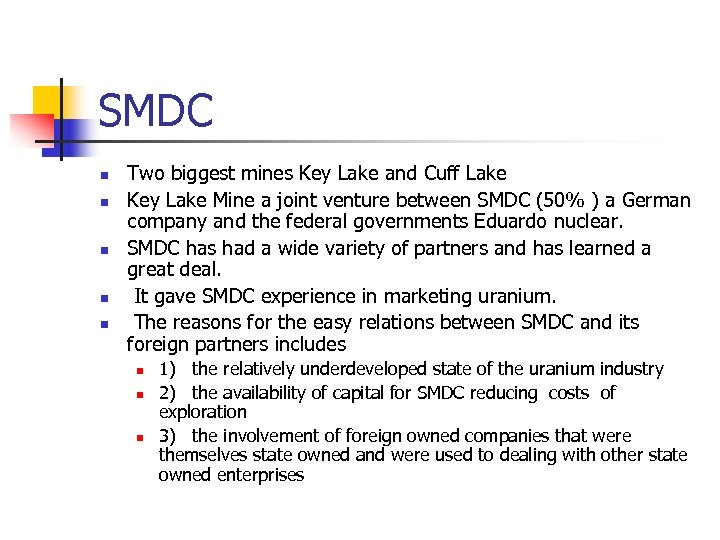 SMDC

- Two biggest mines Key Lake and Cuff Lake
- Key Lake Mine a joint venture between SMDC (50% ) a German company and the federal governments Eduardo nuclear.
- SMDC has had a wide variety of partners and has learned a great deal.
- It gave SMDC experience in marketing uranium.
- The reasons for the easy relations between SMDC and its foreign partners includes
  - 1) the relatively underdeveloped state of the uranium industry
  - 2) the availability of capital for SMDC reducing costs of exploration
  - 3) the involvement of foreign owned companies that were themselves state owned and were used to dealing with other state owned enterprises